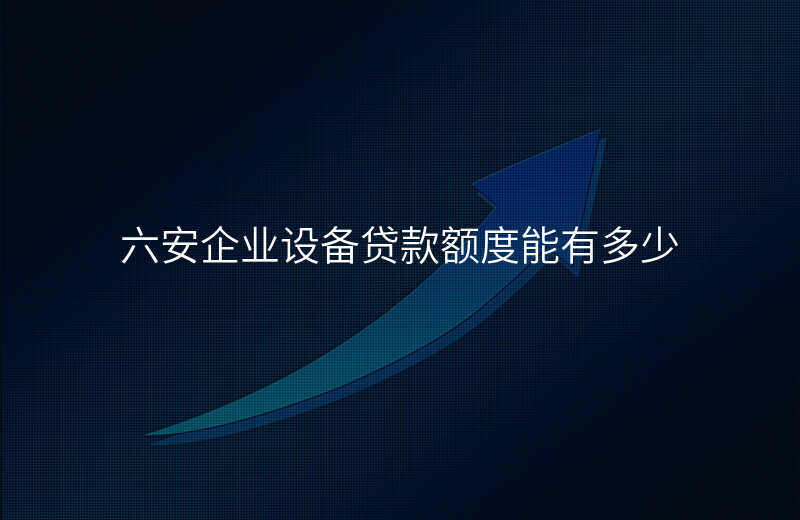 六安企业设备贷款额度能有多少